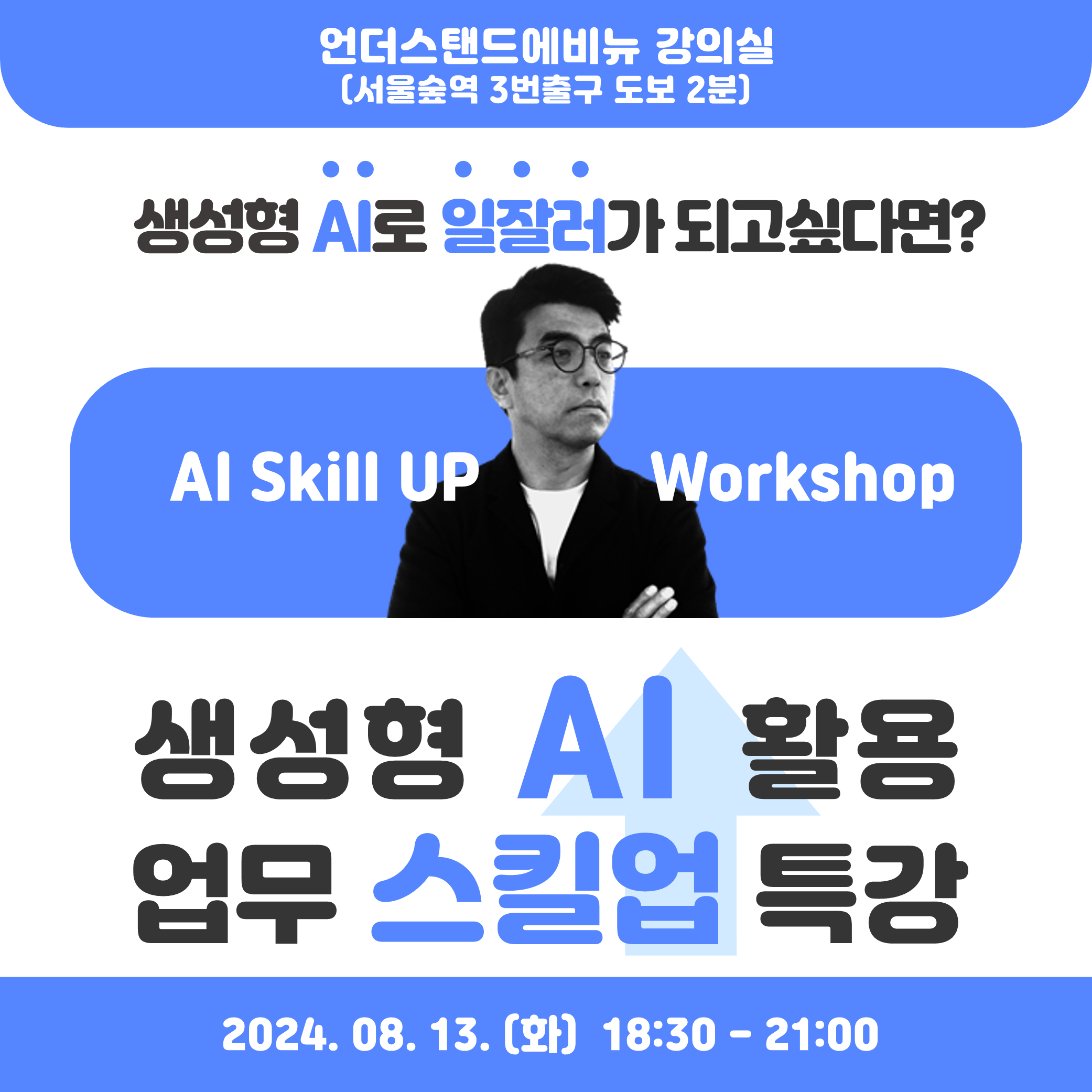 언더스탠드에비뉴 강의실
(서울숲역 3번출구 도보 2분)

생성형 AI로 일잘러가 되고싶다면?

AI Skill UP Workshop

생성형 AI 활용
업무 스킬업 특강

2024. 08. 13. (화) 18:30 - 21:00